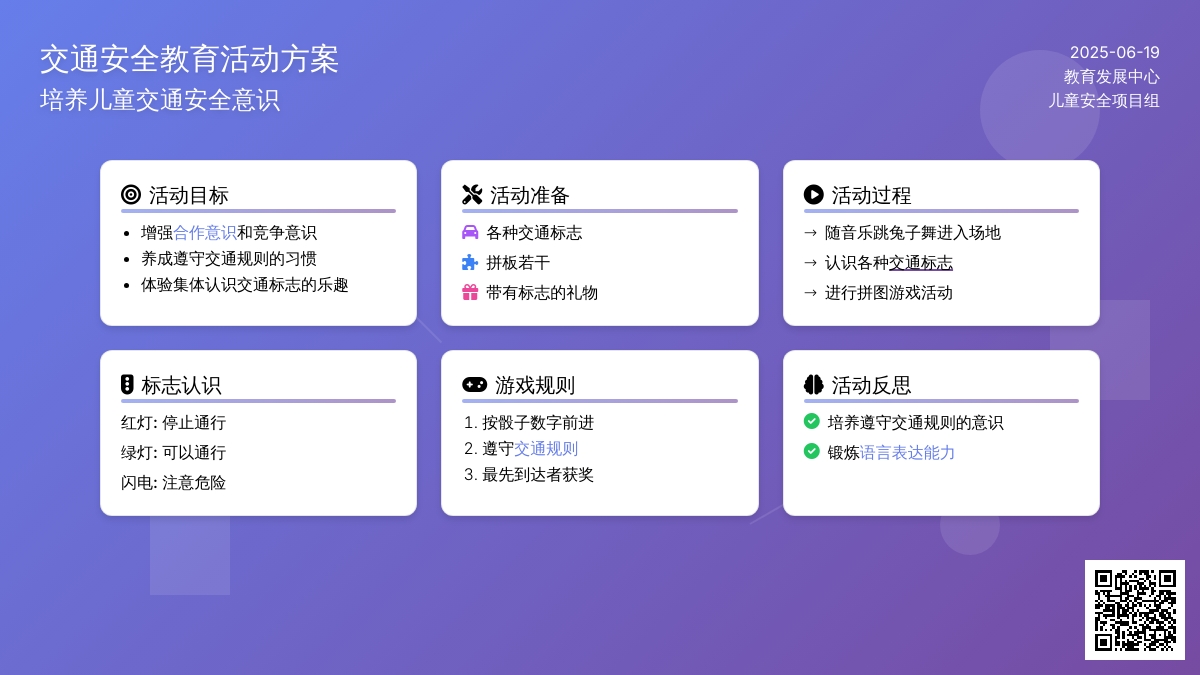 交通安全教育活动方案
培养儿童交通安全意识

2025-06-19
教育发展中心
儿童安全项目组

活动目标
- 增强合作意识和竞争意识
- 养成遵守交通规则的习惯
- 体验集体认识交通标志的乐趣

活动准备
各种交通标志
拼板若干
带有标志的礼物

活动过程
→ 随音乐跳兔子舞进入场地
→ 认识各种交通标志
→ 进行拼图游戏活动

标志认识
红灯: 停止通行
绿灯: 可以通行
闪电: 注意危险

游戏规则
1. 按骰子数字前进
2. 遵守交通规则
3. 最先到达者获奖

活动反思
培养遵守交通规则的意识
锻炼语言表达能力